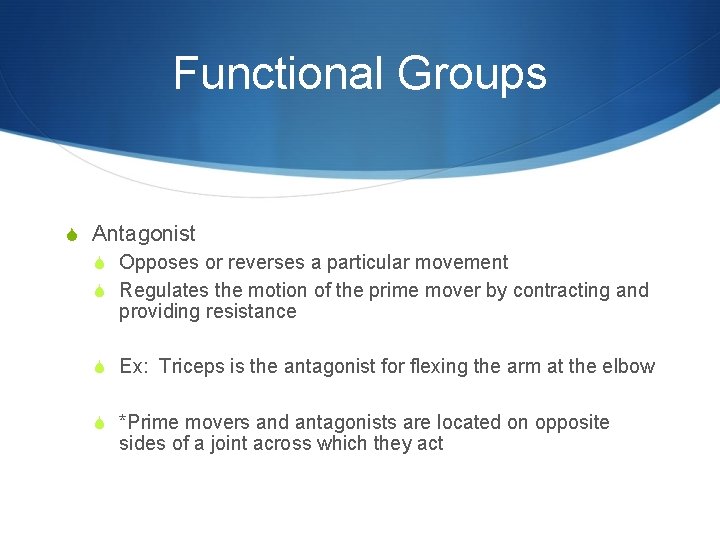 Functional Groups

Antagonist

Opposes or reverses a particular movement

Regulates the motion of the prime mover by contracting and providing resistance

Ex: Triceps is the antagonist for flexing the arm at the elbow

*Prime movers and antagonists are located on opposite sides of a joint across which they act